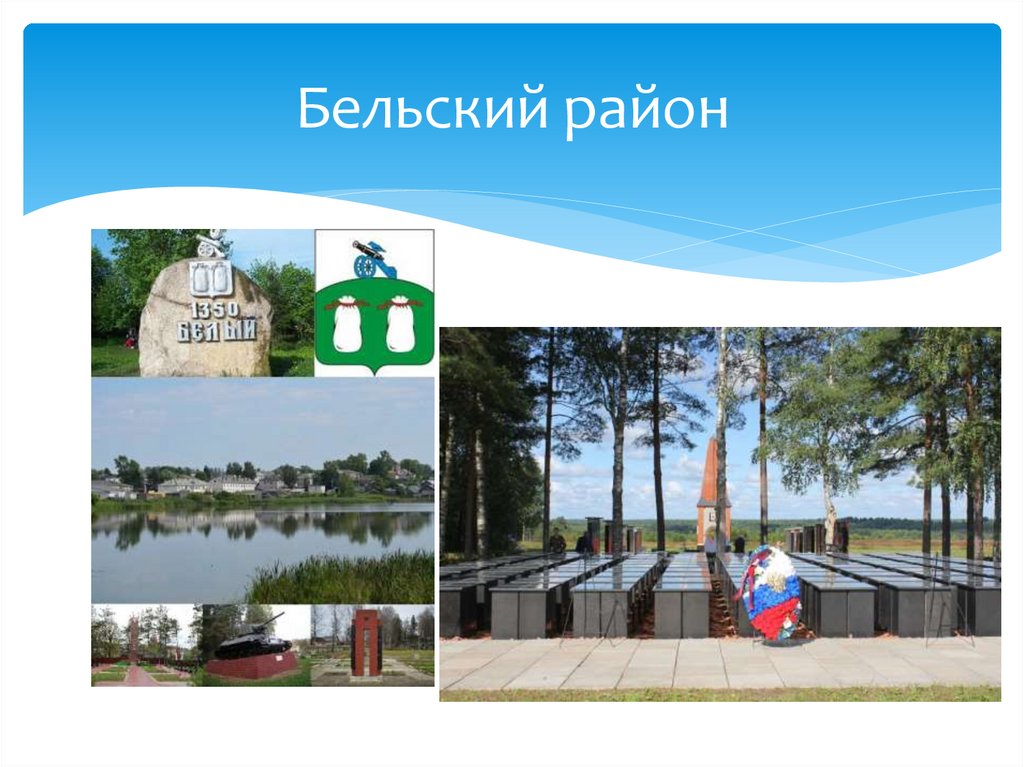 Бельский район

1350
БЕЛЫЙ